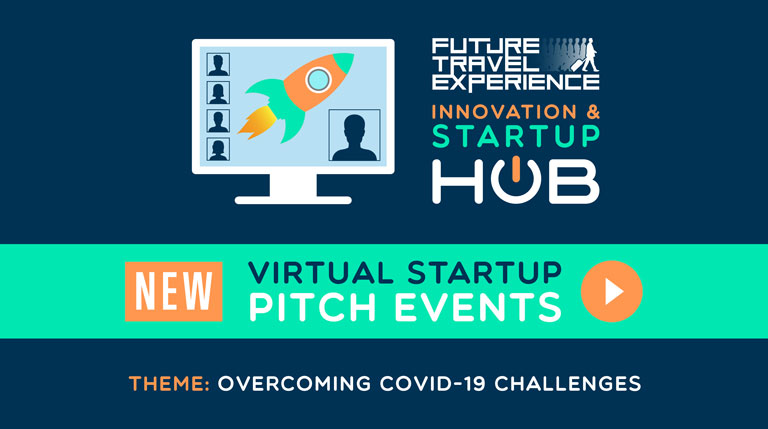 FUTURE TRAVEL EXPERIENCE

INNOVATION & STARTUP HUB

NEW

VIRTUAL STARTUP PITCH EVENTS

THEME: OVERCOMING COVID-19 CHALLENGES